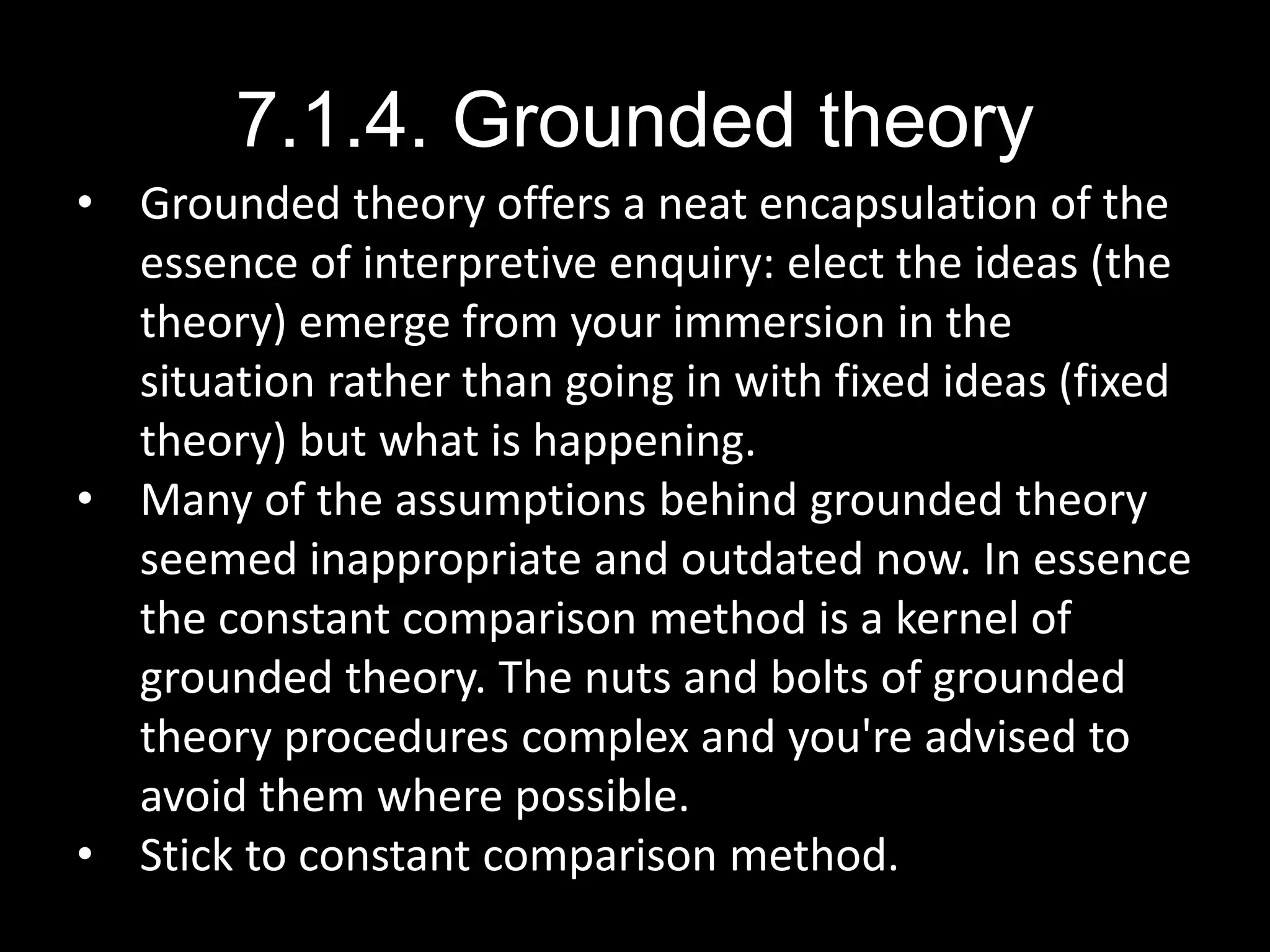 7.1.4. Grounded theory

• Grounded theory offers a neat encapsulation of the essence of interpretive enquiry: elect the ideas (the theory) emerge from your immersion in the situation rather than going in with fixed ideas (fixed theory) but what is happening.
• Many of the assumptions behind grounded theory seemed inappropriate and outdated now. In essence the constant comparison method is a kernel of grounded theory. The nuts and bolts of grounded theory procedures complex and you're advised to avoid them where possible.
• Stick to constant comparison method.